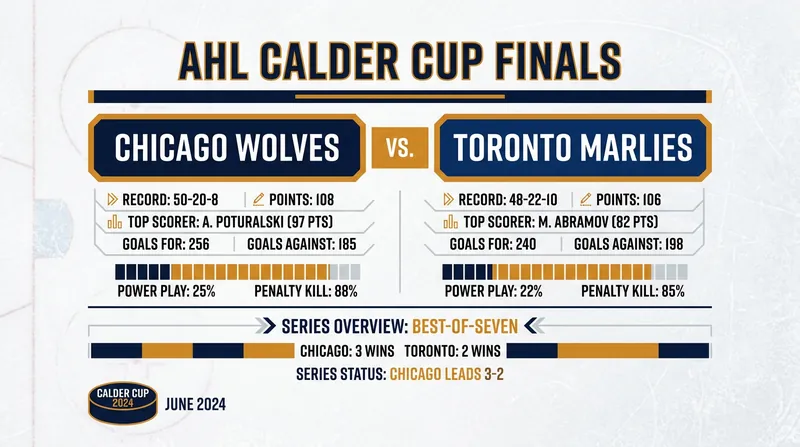 AHL CALDER CUP FINALS

CHICAGO WOLVES

VS.

TORONTO MARLIES

RECORD: 50-20-8
POINTS: 108
TOP SCORER: A. POTURALSKI (97 PTS)
GOALS FOR: 256
GOALS AGAINST: 185
POWER PLAY: 25%
PENALTY KILL: 88%

RECORD: 48-22-10
POINTS: 106
TOP SCORER: M. ABRAMOV (82 PTS)
GOALS FOR: 240
GOALS AGAINST: 198
POWER PLAY: 22%
PENALTY KILL: 85%

SERIES OVERVIEW: BEST-OF-SEVEN
CHICAGO: 3 WINS TORONTO: 2 WINS
SERIES STATUS: CHICAGO LEADS 3-2

CALDER CUP 2024
JUNE 2024